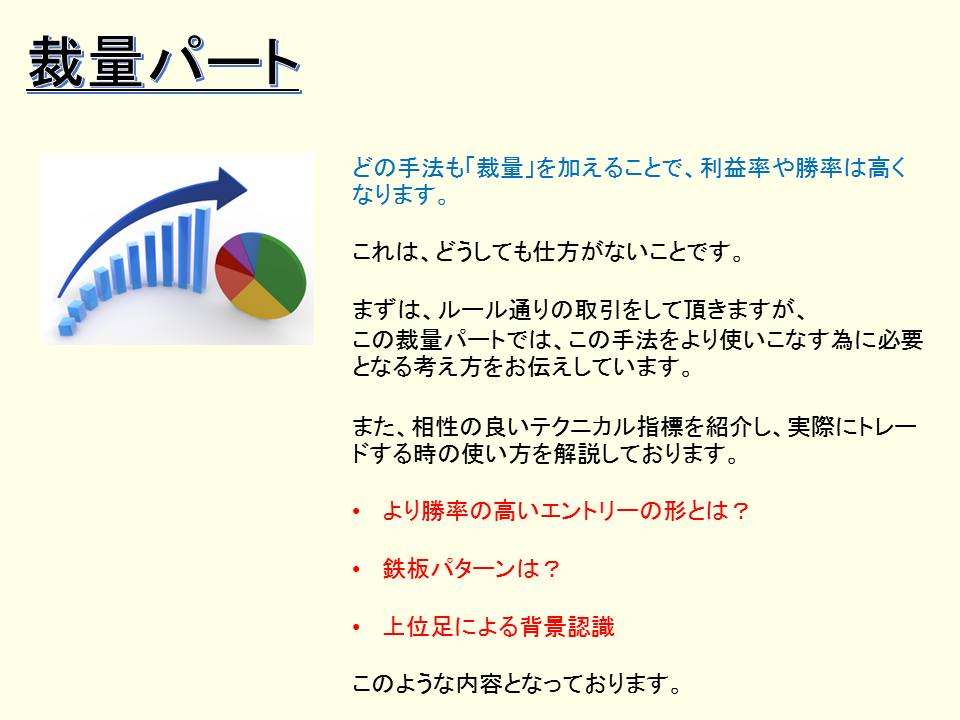 裁量パート

どの手法も「裁量」を加えることで、利益率や勝率は高くなります。

これは、どうしても仕方がないことです。

まずは、ルール通りの取引をして頂きますが、
この裁量パートでは、この手法をより使いこなす為に必要となる考え方をお伝えしています。

また、相性の良いテクニカル指標を紹介し、実際にトレードする時の使い方を解説しております。

• より勝率の高いエントリーの形とは？

• 鉄板パターンは？

• 上位足による背景認識

このような内容となっております。